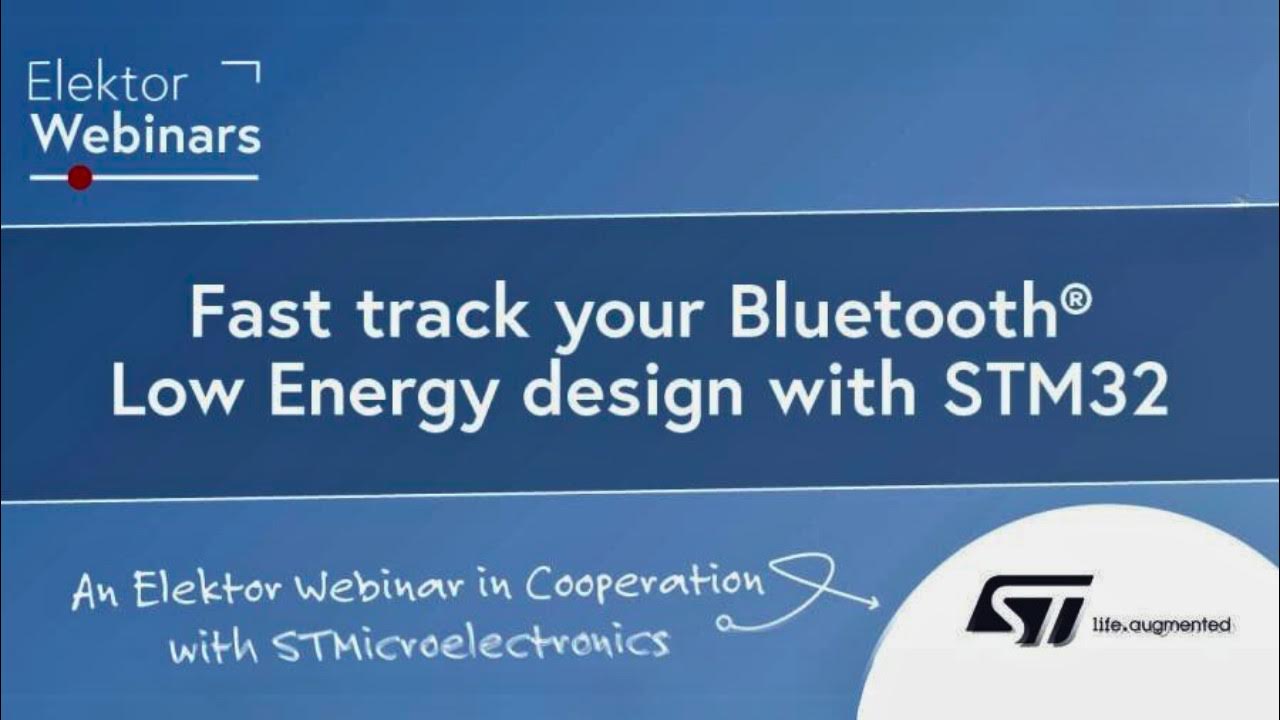 Elektor Webinars

Fast track your Bluetooth® Low Energy design with STM32

An Elektor Webinar in Cooperation with STMicroelectronics

ST life.augmented